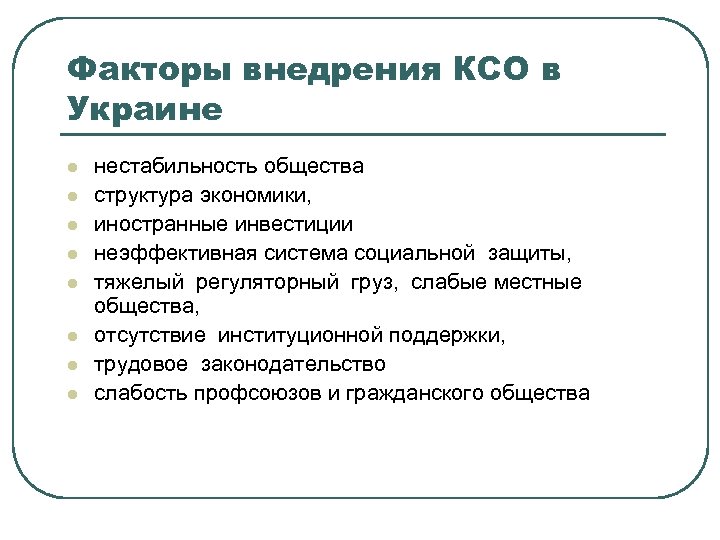 Факторы внедрения КСО в Украине

- нестабильность общества
- структура экономики,
- иностранные инвестиции
- неэффективная система социальной защиты,
- тяжелый регуляторный груз, слабые местные общества,
- отсутствие институционной поддержки,
- трудовое законодательство
- слабость профсоюзов и гражданского общества